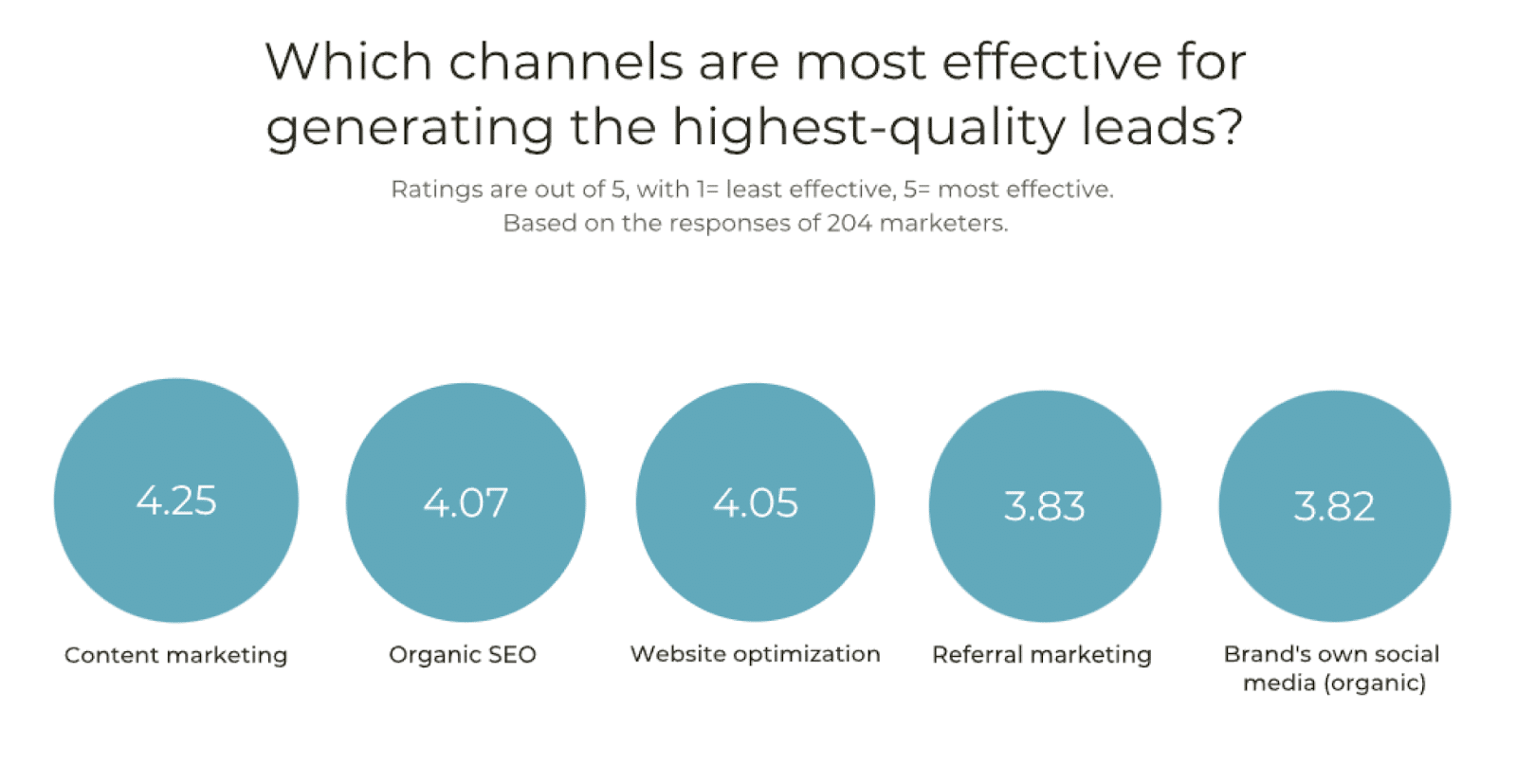 Which channels are most effective for generating the highest-quality leads?

Ratings are out of 5, with 1= least effective, 5= most effective.
Based on the responses of 204 marketers.

4.25
Content marketing

4.07
Organic SEO

4.05
Website optimization

3.83
Referral marketing

3.82
Brand's own social media (organic)